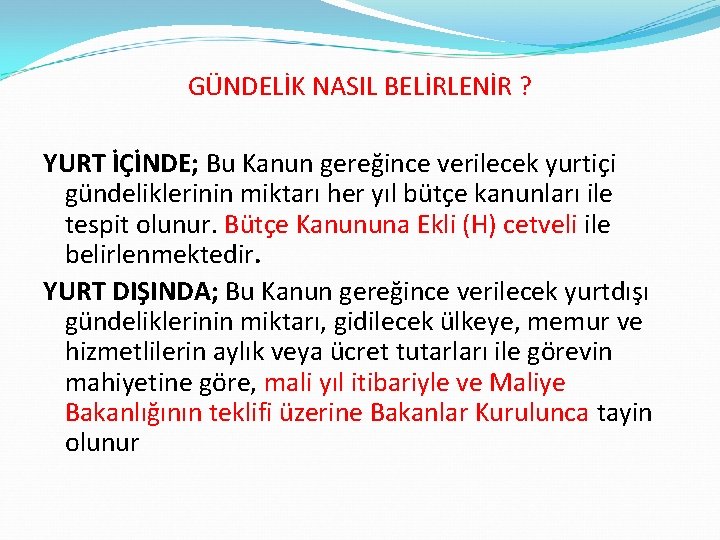 GÜNDELİK NASIL BELİRLENİR ?

YURT İÇİNDE; Bu Kanun gereğince verilecek yurtiçi gündeliklerinin miktarı her yıl bütçe kanunları ile tespit olunur. Bütçe Kanununa Ekli (H) cetveli ile belirlenmektedir.

YURT DIŞINDA; Bu Kanun gereğince verilecek yurtdışı gündeliklerinin miktarı, gidilecek ülkeye, memur ve hizmetlilerin aylık veya ücret tutarları ile görevin mahiyetine göre, mali yıl itibariyle ve Maliye Bakanlığının teklifi üzerine Bakanlar Kurulunca tayin olunur